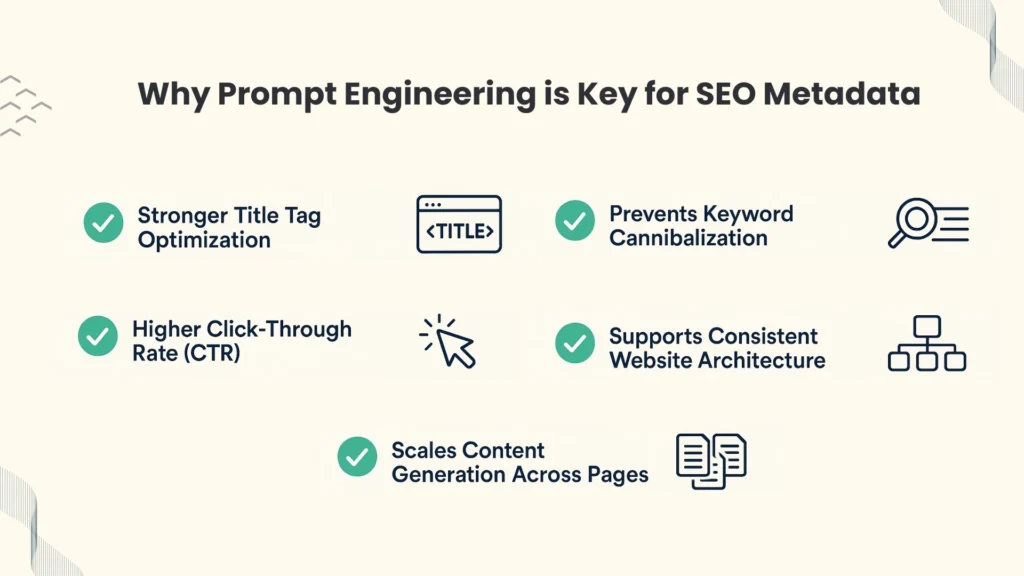 Why Prompt Engineering is Key for SEO Metadata

Stronger Title Tag Optimization

<TITLE>

Prevents Keyword Cannibalization

Higher Click-Through Rate (CTR)

Supports Consistent Website Architecture

Scales Content Generation Across Pages